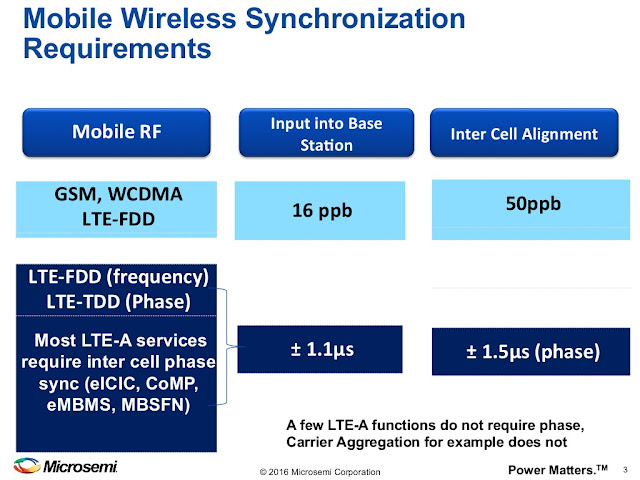 Mobile Wireless Synchronization Requirements

Mobile RF

Input into Base Station

Inter Cell Alignment

GSM, WCDMA LTE-FDD

16 ppb

50ppb

LTE-FDD (frequency) LTE-TDD (Phase)

Most LTE-A services require inter cell phase sync (eICIC, CoMP, eMBMS, MBSFN)

± 1.1µs

± 1.5µs (phase)

A few LTE-A functions do not require phase, Carrier Aggregation for example does not

Microsemi

© 2016 Microsemi Corporation

Power Matters.™

3